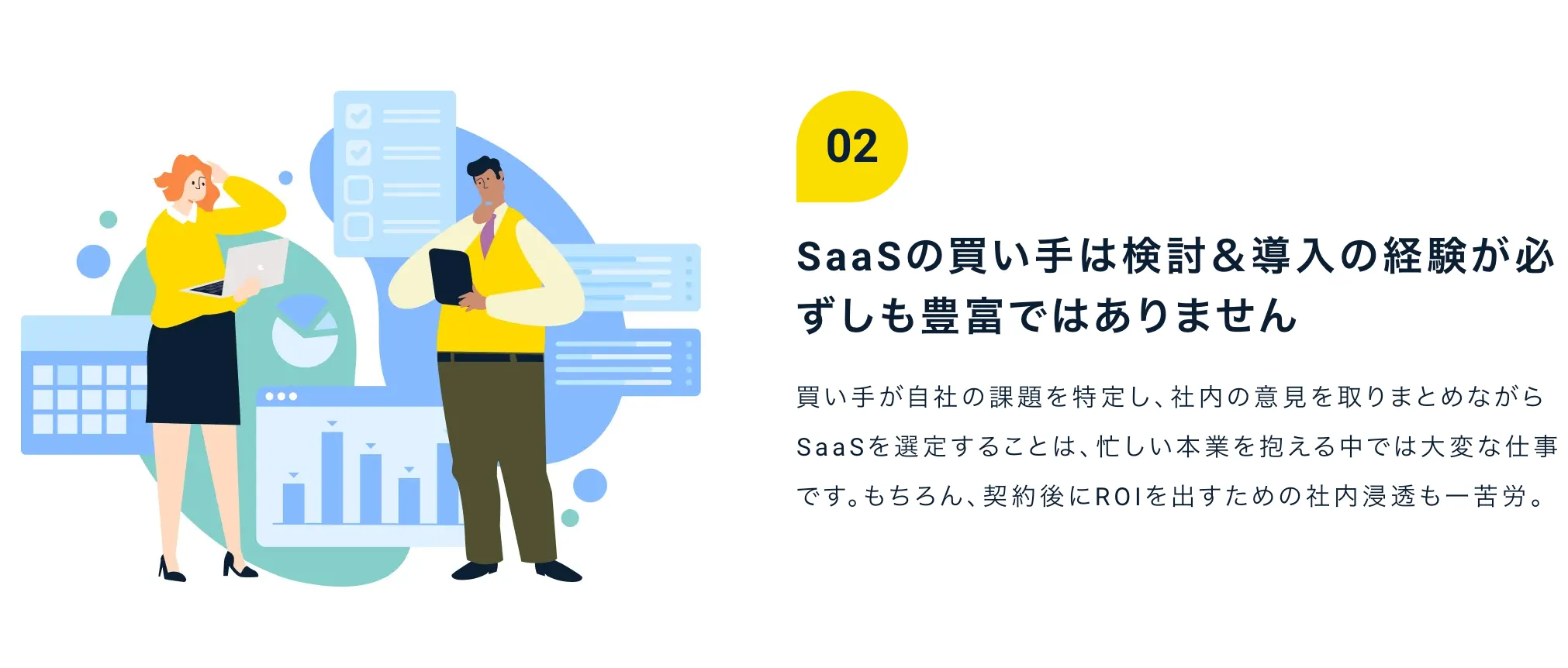 02

SaaSの買い手は検討&導入の経験が必ずしも豊富ではありません

買い手が自社の課題を特定し、社内の意見を取りまとめながらSaaSを選定することは、忙しい本業を抱える中では大変な仕事です。もちろん、契約後にROIを出すための社内浸透も一苦労。